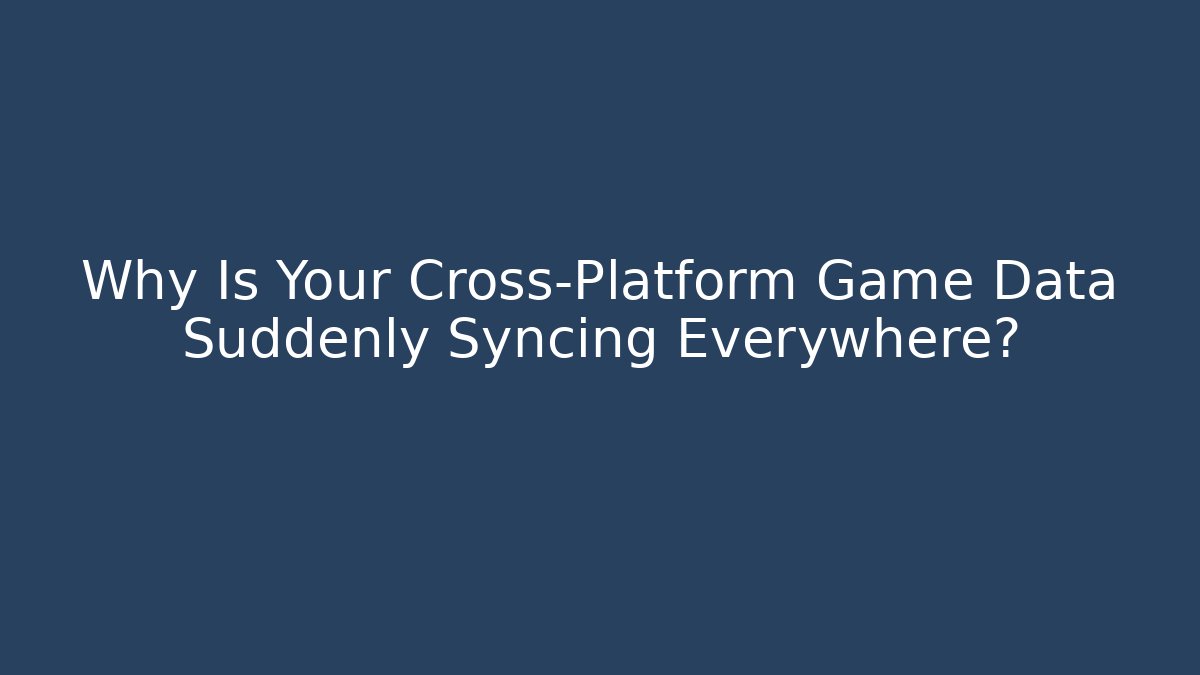 Why Is Your Cross-Platform Game Data Suddenly Syncing Everywhere?